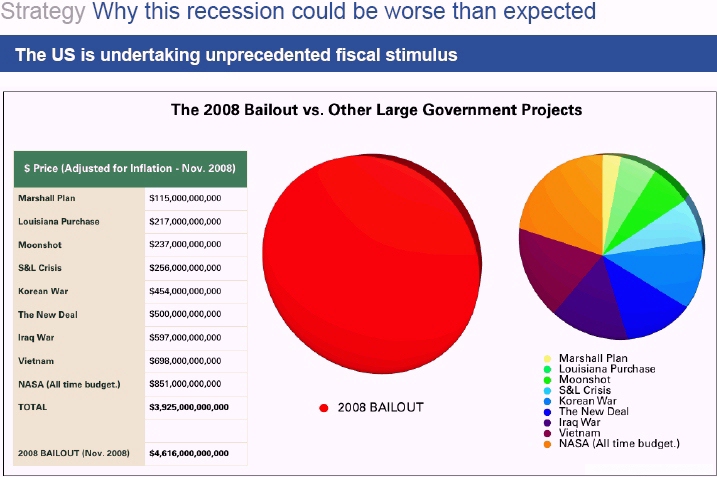 Strategy Why this recession could be worse than expected

The US is undertaking unprecedented fiscal stimulus

The 2008 Bailout vs. Other Large Government Projects

| $ Price (Adjusted for Inflation - Nov. 2008) | |
|---|---|
| Marshall Plan | $115,000,000,000 |
| Louisiana Purchase | $217,000,000,000 |
| Moonshot | $237,000,000,000 |
| S&L Crisis | $256,000,000,000 |
| Korean War | $454,000,000,000 |
| The New Deal | $500,000,000,000 |
| Iraq War | $597,000,000,000 |
| Vietnam | $698,000,000,000 |
| NASA (All time budget.) | $851,000,000,000 |
| TOTAL | $3,925,000,000,000 |
| | |
| 2008 BAILOUT (Nov. 2008) | $4,616,000,000,000 |

2008 BAILOUT

Marshall Plan
Louisiana Purchase
Moonshot
S&L Crisis
Korean War
The New Deal
Iraq War
Vietnam
NASA (All time budget.)